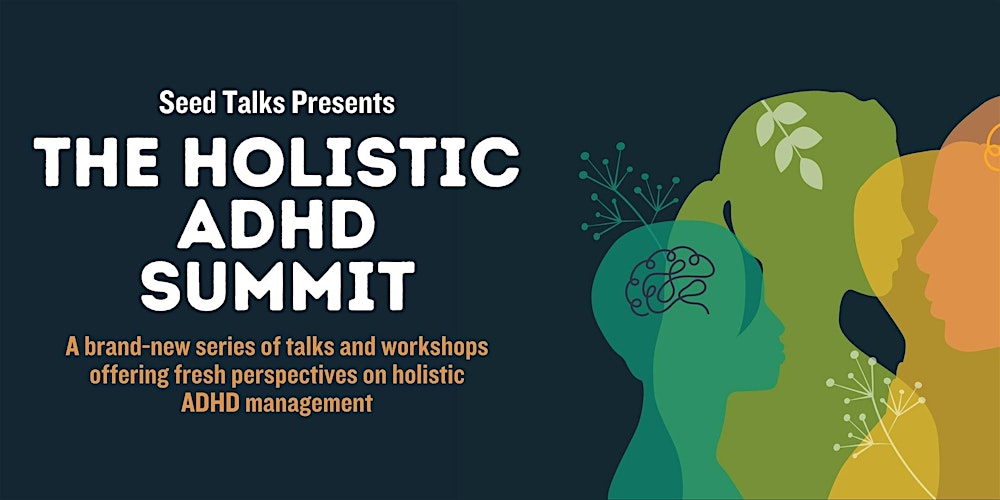 Seed Talks Presents

THE HOLISTIC ADHD SUMMIT

A brand-new series of talks and workshops offering fresh perspectives on holistic ADHD management